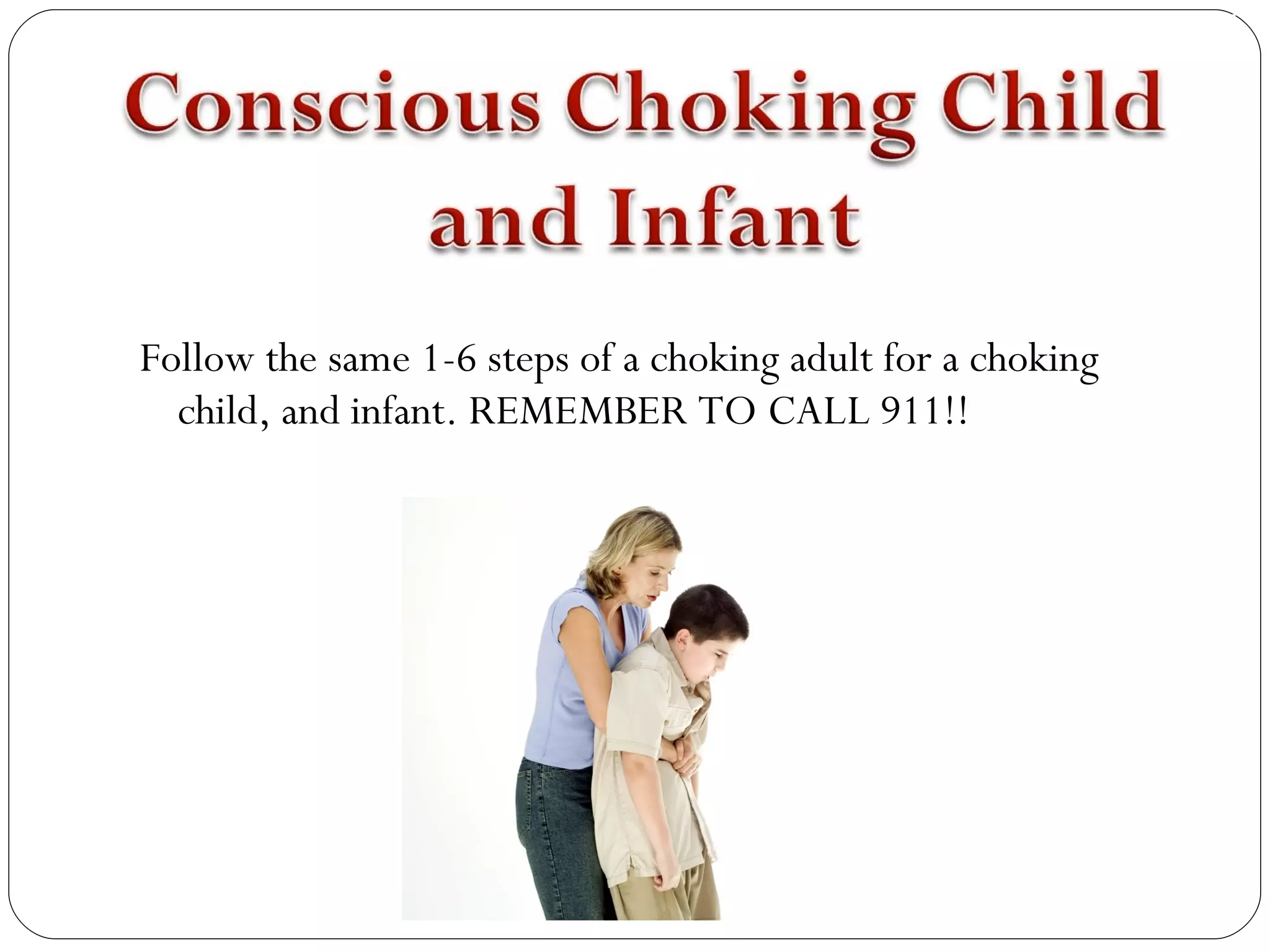 Conscious Choking Child and Infant

Follow the same 1-6 steps of a choking adult for a choking child, and infant. REMEMBER TO CALL 911!!